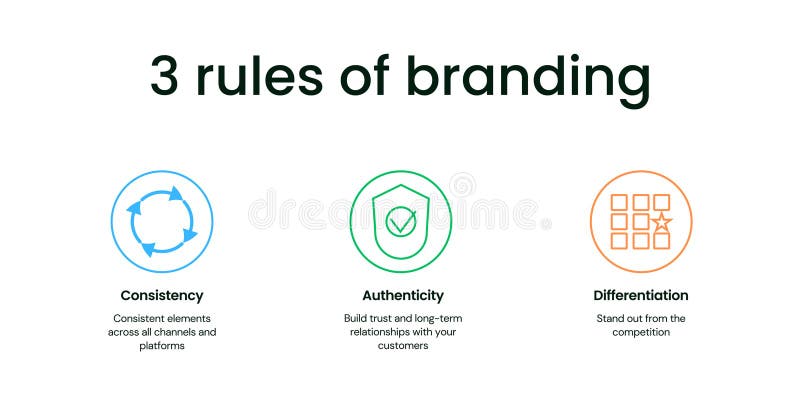 3 rules of branding

dreamstime

Consistency

Consistent elements across all channels and platforms

Authenticity

Build trust and long-term relationships with your customers

Differentiation

Stand out from the competition